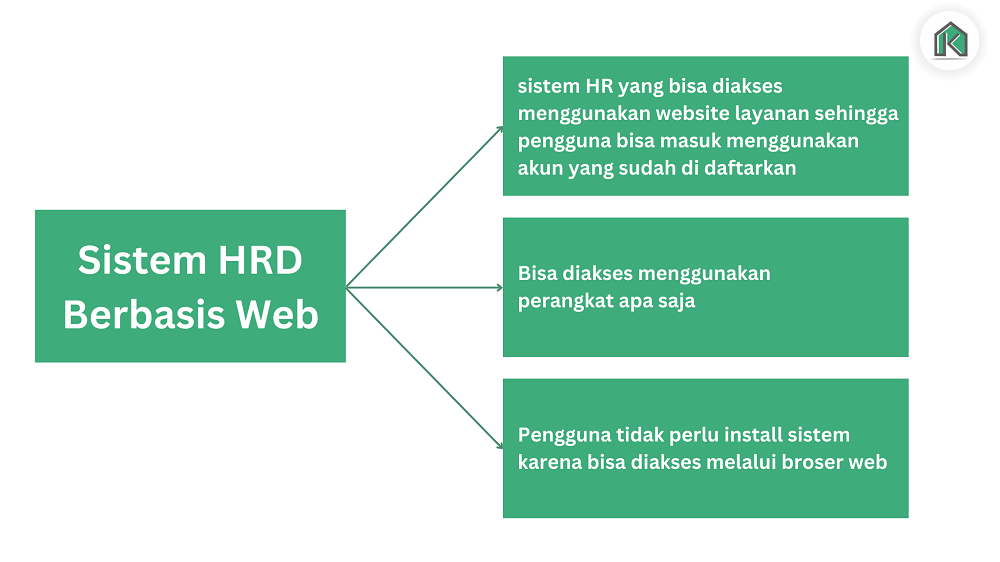 Sistem HRD Berbasis Web

sistem HR yang bisa diakses menggunakan website layanan sehingga pengguna bisa masuk menggunakan akun yang sudah di daftarkan

Bisa diakses menggunakan perangkat apa saja

Pengguna tidak perlu install sistem karena bisa diakses melalui broser web